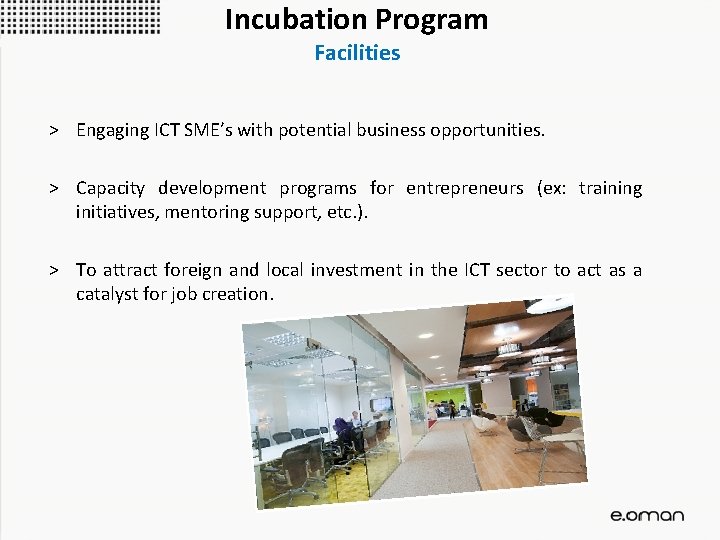 Incubation Program
Facilities

> Engaging ICT SME's with potential business opportunities.

> Capacity development programs for entrepreneurs (ex: training initiatives, mentoring support, etc.).

> To attract foreign and local investment in the ICT sector to act as a catalyst for job creation.

e.oman